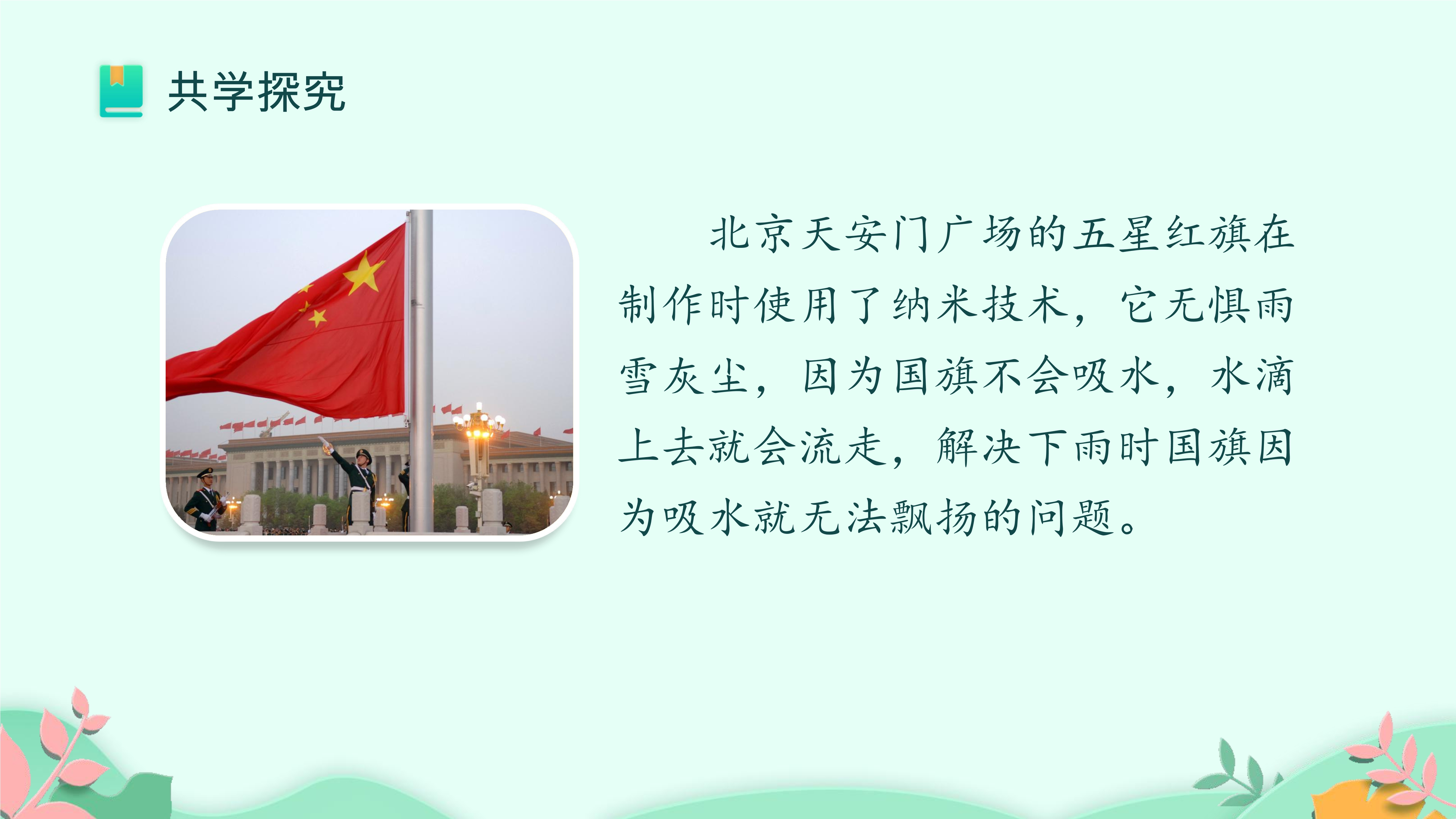 共学探究

北京天安门广场的五星红旗在制作时使用了纳米技术，它无惧雨雪灰尘，因为国旗不会吸水，水滴上去就会流走，解决下雨时国旗因为吸水就无法飘扬的问题。